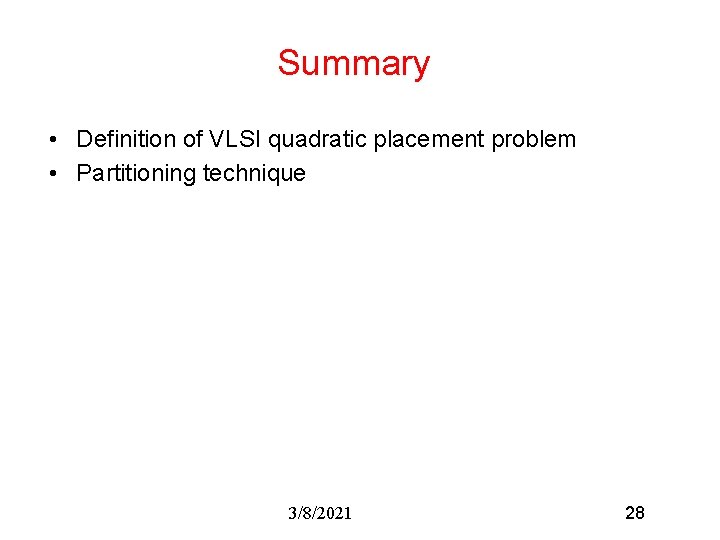 Summary

• Definition of VLSI quadratic placement problem
• Partitioning technique

3/8/2021

28